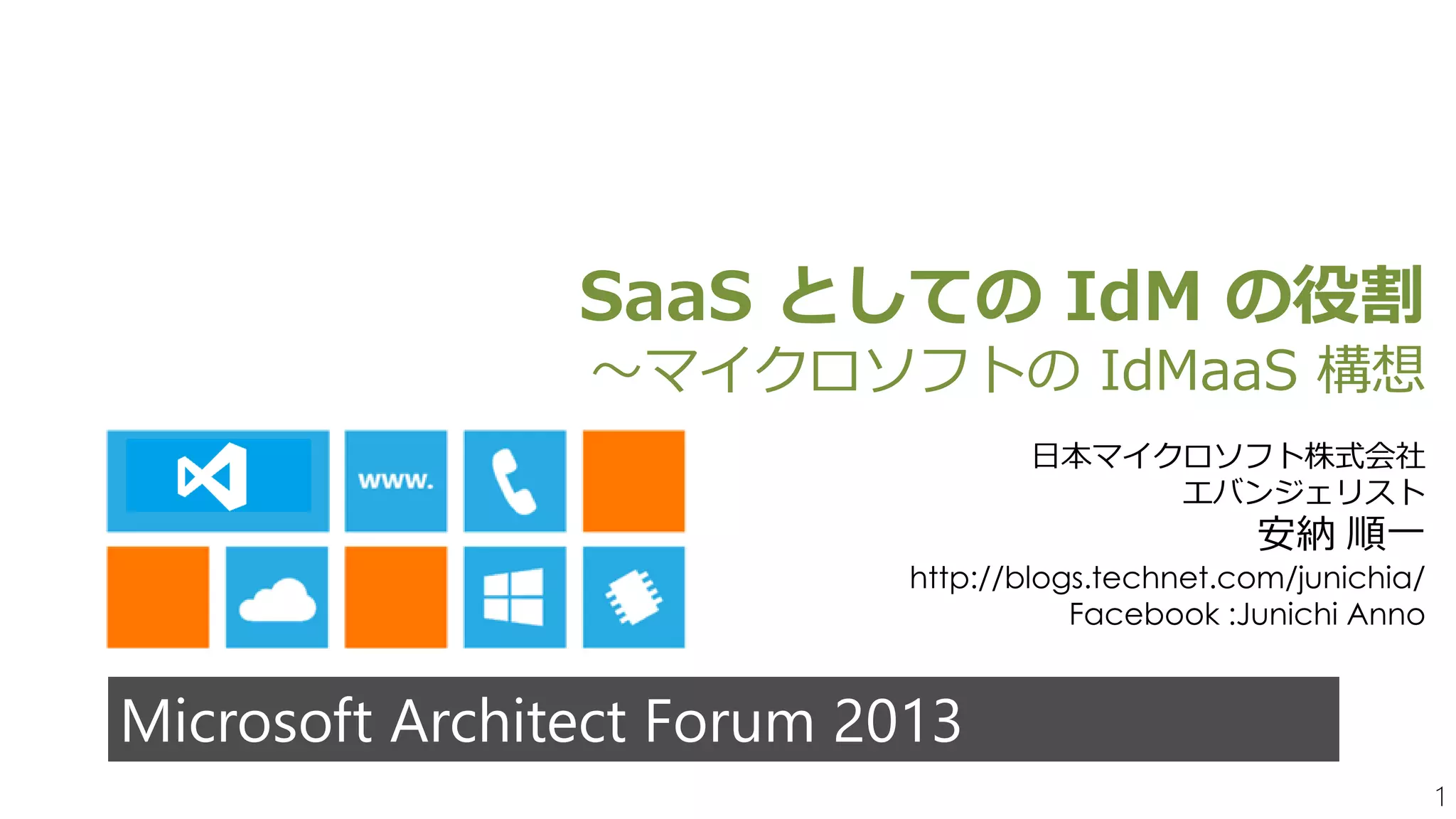 SaaS としての IdM の役割
～マイクロソフトの IdMaaS 構想

www.

日本マイクロソフト株式会社
エバンジェリスト
安納 順一
http://blogs.technet.com/junichia/
Facebook :Junichi Anno

Microsoft Architect Forum 2013

1